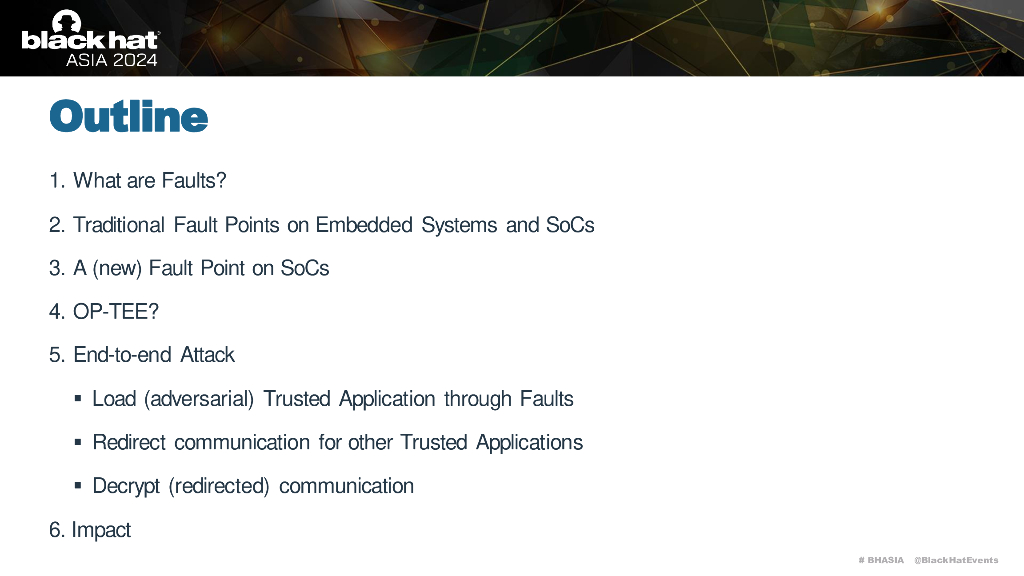 black hat ASIA 2024

Outline

1. What are Faults?

2. Traditional Fault Points on Embedded Systems and SoCs

3. A (new) Fault Point on SoCs

4. OP-TEE?

5. End-to-end Attack

▪ Load (adversarial) Trusted Application through Faults

▪ Redirect communication for other Trusted Applications

▪ Decrypt (redirected) communication

6. Impact

# BHASIA @BlackHatEvents